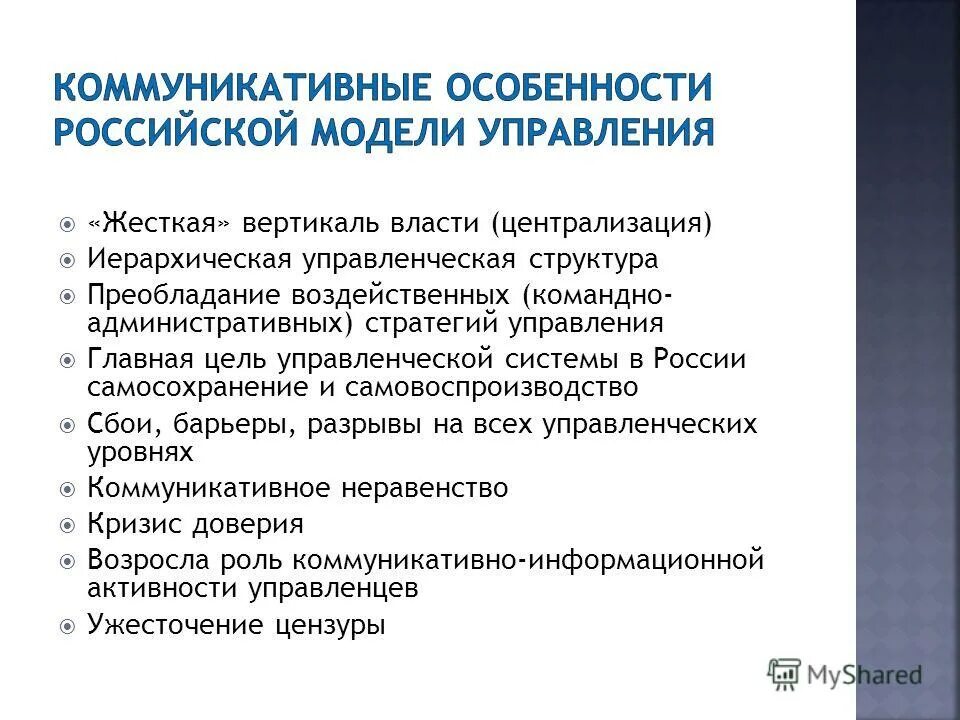 КОММУНИКАТИВНЫЕ ОСОБЕННОСТИ РОССИЙСКОЙ МОДЕЛИ УПРАВЛЕНИЯ

«Жесткая» вертикаль власти (централизация)

Иерархическая управленческая структура

Преобладание воздейственных (командно-административных) стратегий управления

Главная цель управленческой системы в России самосохранение и самовоспроизводство

Сбои, барьеры, разрывы на всех управленческих уровнях

Коммуникативное неравенство

Кризис доверия

Возросла роль коммуникативно-информационной активности управленцев

Ужесточение цензуры

MyShared